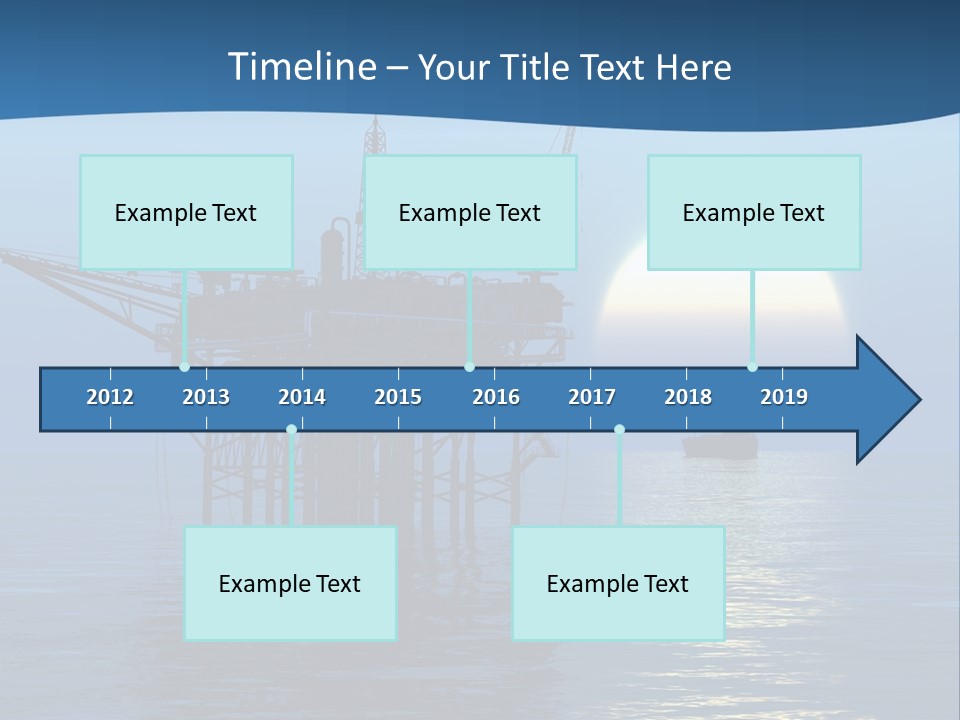 Timeline – Your Title Text Here

Example Text

Example Text

Example Text

2012 2013 2014 2015 2016 2017 2018 2019

Example Text

Example Text